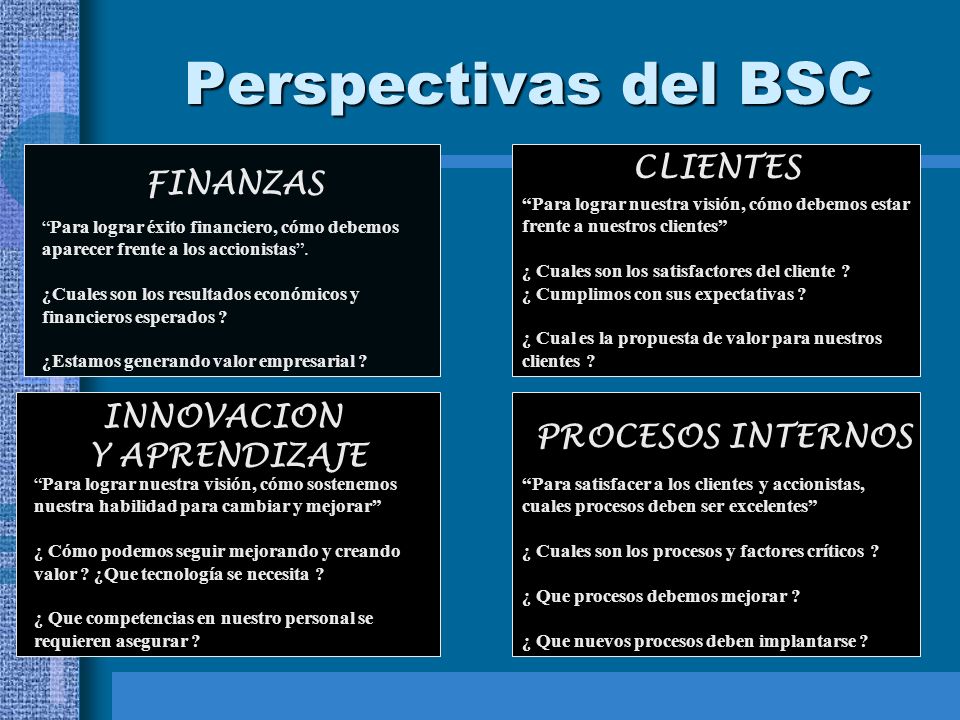 Perspectivas del BSC

FINANZAS

“Para lograr éxito financiero, cómo debemos aparecer frente a los accionistas”.

¿Cuales son los resultados económicos y financieros esperados ?

¿Estamos generando valor empresarial ?

CLIENTES

“Para lograr nuestra visión, cómo debemos estar frente a nuestros clientes”

¿ Cuales son los satisfactores del cliente ?
¿ Cumplimos con sus expectativas ?

¿ Cual es la propuesta de valor para nuestros clientes ?

INNOVACION Y APRENDIZAJE

“Para lograr nuestra visión, cómo sostenemos nuestra habilidad para cambiar y mejorar”

¿ Cómo podemos seguir mejorando y creando valor ? ¿Que tecnología se necesita ?

¿ Que competencias en nuestro personal se requieren asegurar ?

PROCESOS INTERNOS

“Para satisfacer a los clientes y accionistas, cuales procesos deben ser excelentes”

¿ Cuales son los procesos y factores críticos ?

¿ Que procesos debemos mejorar ?

¿ Que nuevos procesos deben implantarse ?